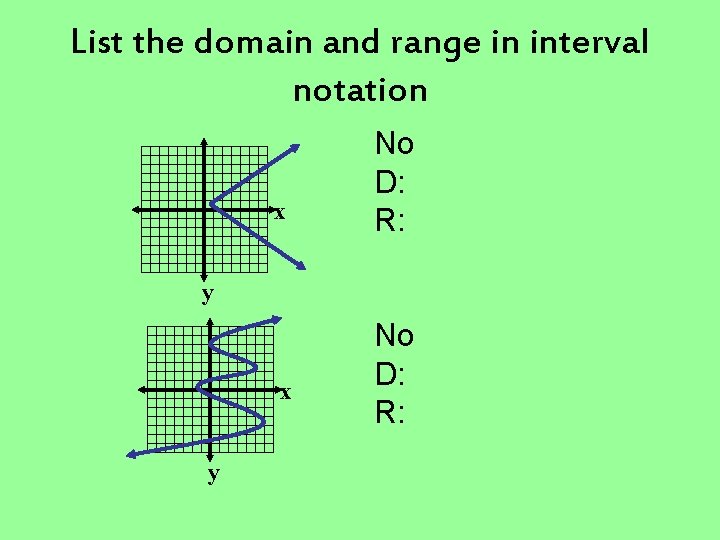 List the domain and range in interval notation

x
y

No
D:
R:

x
y

No
D:
R: